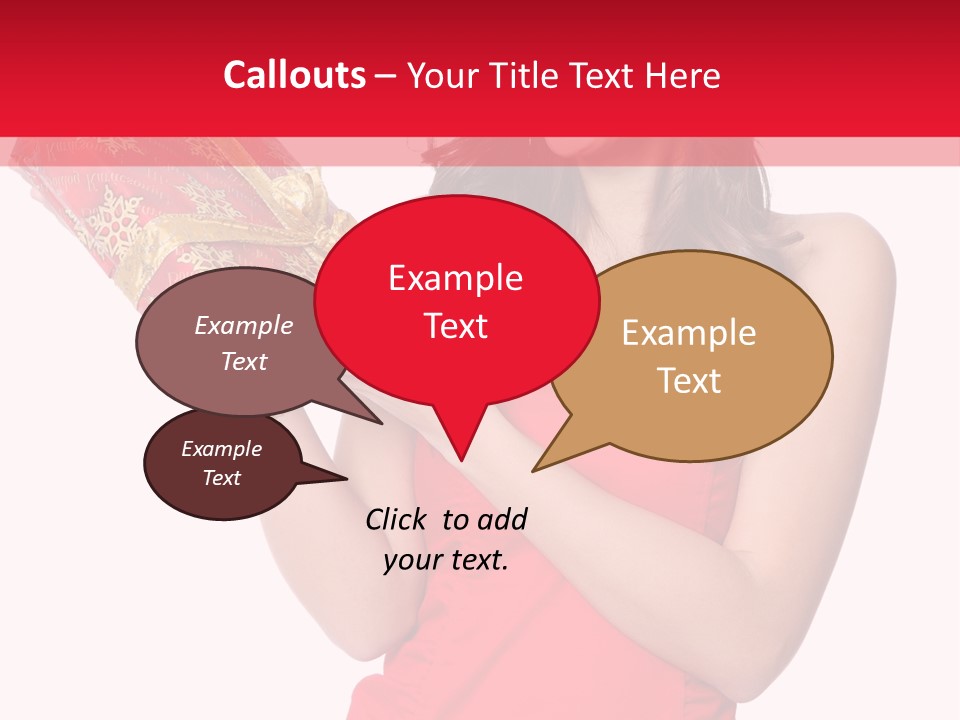 Callouts – Your Title Text Here

Example Text

Example Text

Example Text

Example Text

Click to add your text.